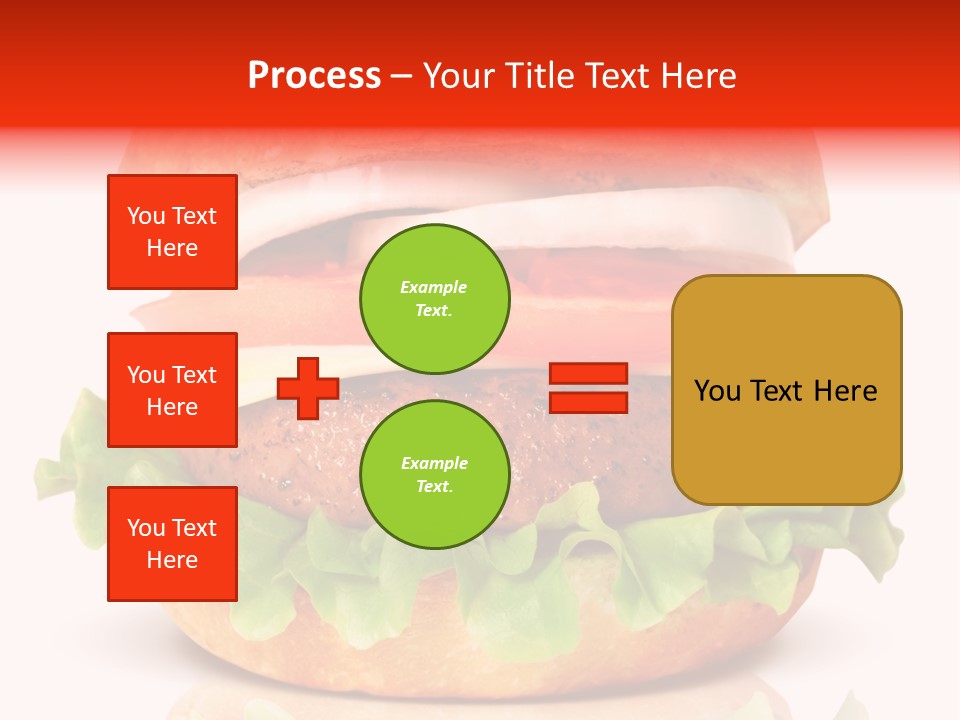 Process – Your Title Text Here

You Text Here

You Text Here

You Text Here

Example Text.

Example Text.

You Text Here